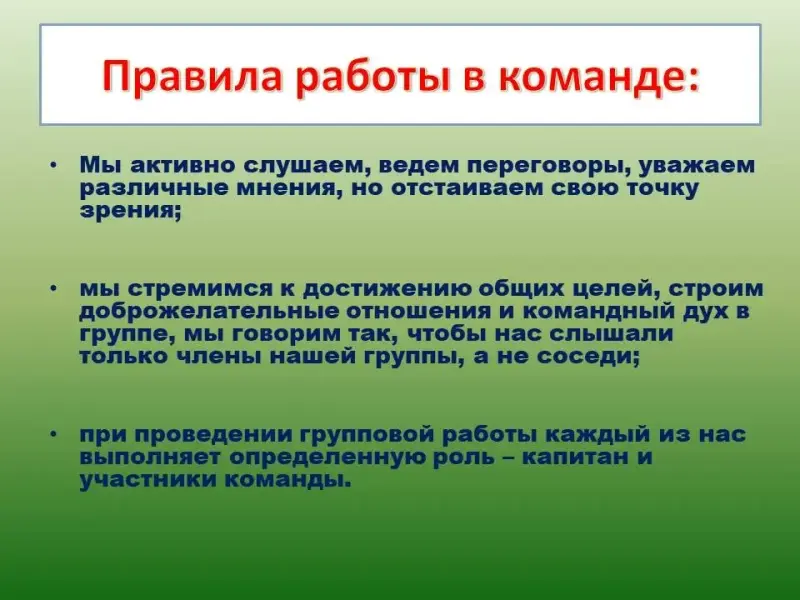 Правила работы в команде:

• Мы активно слушаем, ведем переговоры, уважаем различные мнения, но отстаиваем свою точку зрения;

• мы стремимся к достижению общих целей, строим доброжелательные отношения и командный дух в группе, мы говорим так, чтобы нас слышали только члены нашей группы, а не соседи;

• при проведении групповой работы каждый из нас выполняет определенную роль – капитан и участники команды.